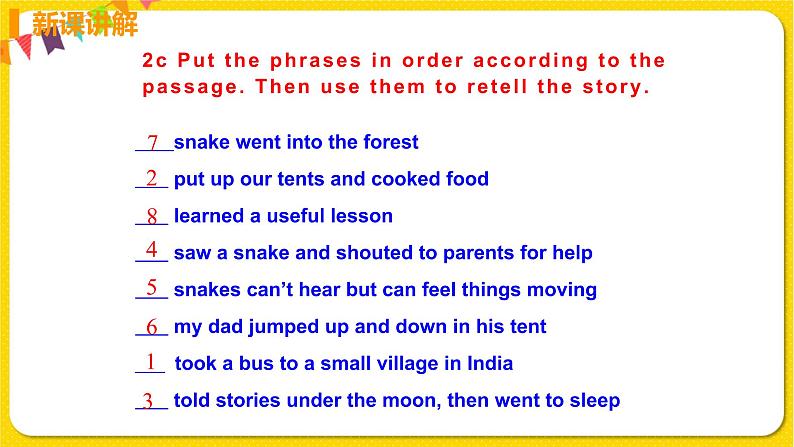 新课讲解

2c Put the phrases in order according to the passage. Then use them to retell the story.

7 snake went into the forest

2 put up our tents and cooked food

8 learned a useful lesson

4 saw a snake and shouted to parents for help

5 snakes can't hear but can feel things moving

6 my dad jumped up and down in his tent

1 took a bus to a small village in India

3 told stories under the moon, then went to sleep